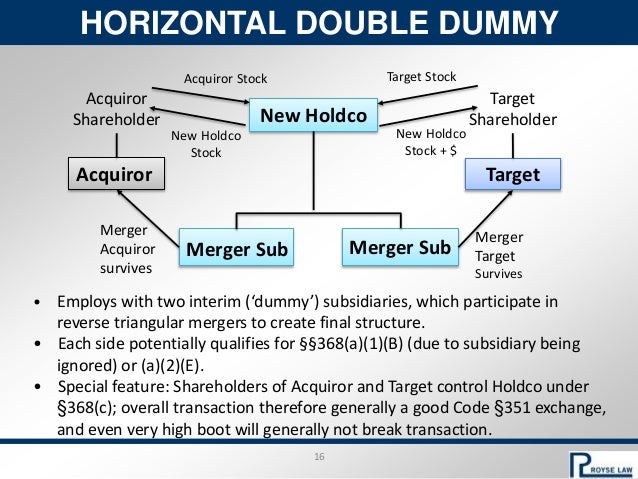 HORIZONTAL DOUBLE DUMMY

Acquiror Stock

Target Stock

Acquiror Shareholder

New Holdco

Target Shareholder

New Holdco Stock

New Holdco Stock + $

Acquiror

Target

Merger Acquiror survives

Merger Sub

Merger Sub

Merger Target Survives

• Employs with two interim ('dummy') subsidiaries, which participate in reverse triangular mergers to create final structure.
• Each side potentially qualifies for §§368(a)(1)(B) (due to subsidiary being ignored) or (a)(2)(E).
• Special feature: Shareholders of Acquiror and Target control Holdco under §368(c); overall transaction therefore generally a good Code §351 exchange, and even very high boot will generally not break transaction.

16

ROYSE LAW